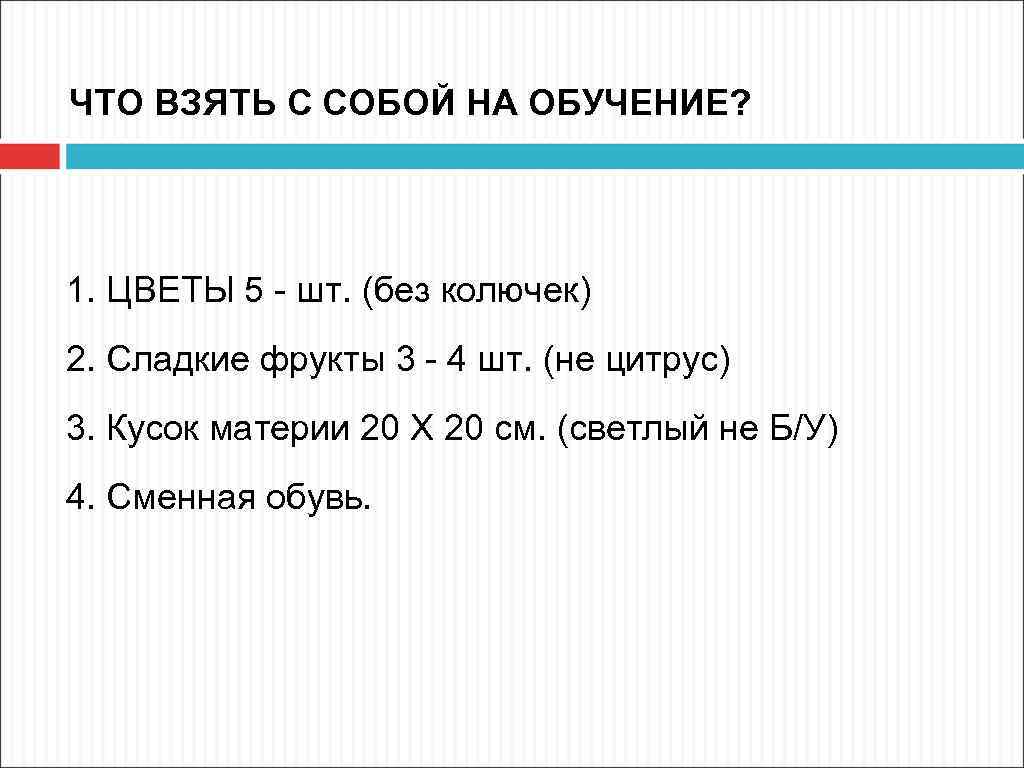 ЧТО ВЗЯТЬ С СОБОЙ НА ОБУЧЕНИЕ?

1. ЦВЕТЫ 5 - шт. (без колючек)

2. Сладкие фрукты 3 - 4 шт. (не цитрус)

3. Кусок материи 20 Х 20 см. (светлый не Б/У)

4. Сменная обувь.